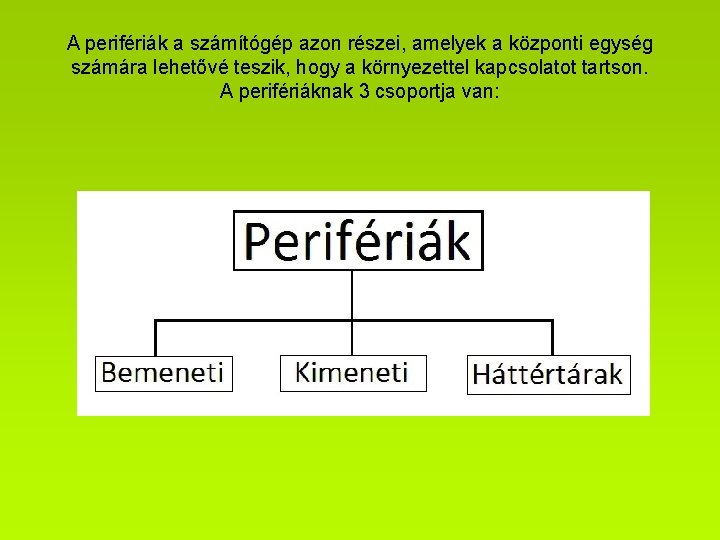 A perifériák a számítógép azon részei, amelyek a központi egység számára lehetővé teszik, hogy a környezettel kapcsolatot tartson.
A perifériáknak 3 csoportja van:

Perifériák

Bemeneti

Kimeneti

Háttértárak